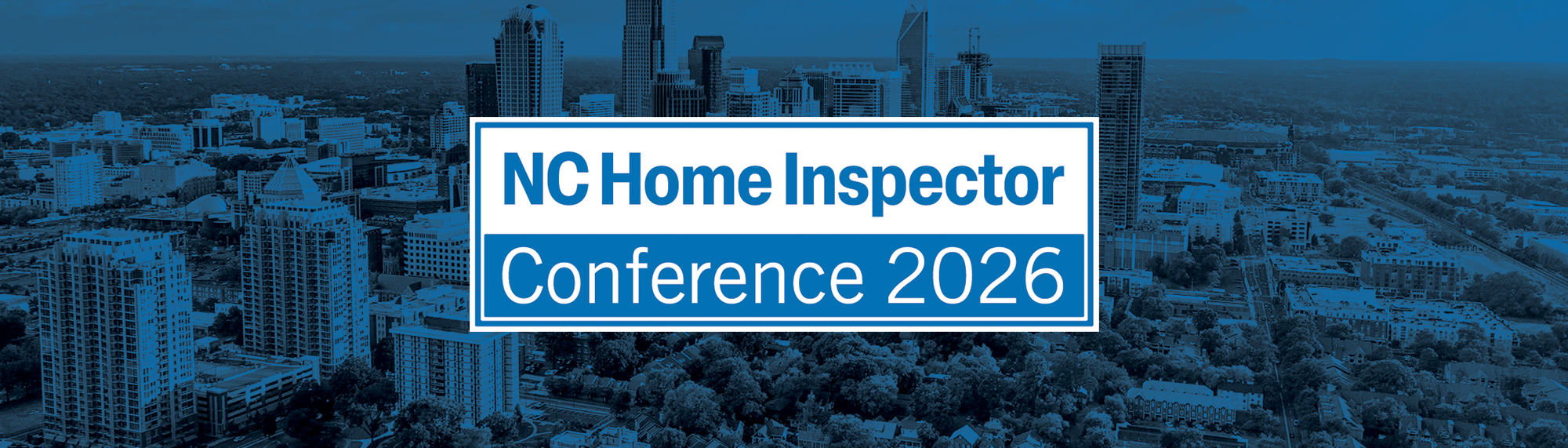 NC Home Inspector
Conference 2026